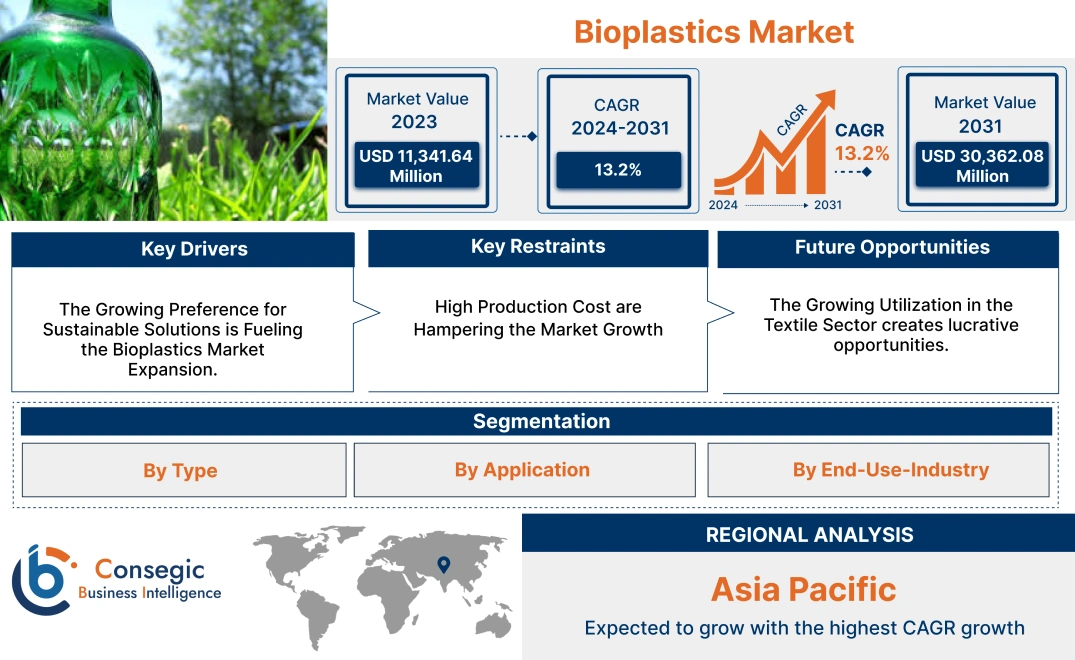 Bioplastics Market

Market Value
2023
USD 11,341.64
Million

CAGR
2024-2031
13.2%

CAGR
CAGR
13.2%
2024
2031

Market Value
2031
USD 30,362.08
Million

Key Drivers
The Growing Preference for Sustainable Solutions is Fueling the Bioplastics Market Expansion.

Key Restraints
High Production Cost are Hampering the Market Growth

Future Opportunities
The Growing Utilization in the Textile Sector creates lucrative opportunities.

Segmentation
By Type
By Application
By End-Use-Industry

Consegic
Business Intelligence

REGIONAL ANALYSIS
Asia Pacific
Expected to grow with the highest CAGR growth